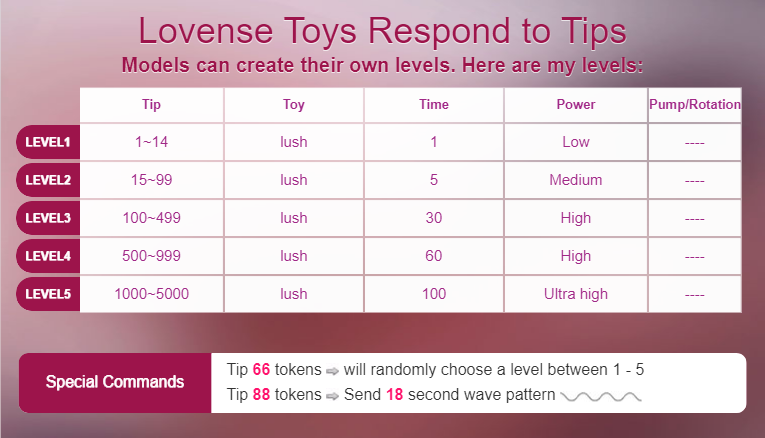 Lovense Toys Respond to Tips
Models can create their own levels. Here are my levels:

| | Tip | Toy | Time | Power | Pump/Rotation |
|---|---|---|---|---|---|
| LEVEL1 | 1~14 | lush | 1 | Low | ---- |
| LEVEL2 | 15~99 | lush | 5 | Medium | ---- |
| LEVEL3 | 100~499 | lush | 30 | High | ---- |
| LEVEL4 | 500~999 | lush | 60 | High | ---- |
| LEVEL5 | 1000~5000 | lush | 100 | Ultra high | ---- |

Special Commands
Tip 66 tokens ⇨ will randomly choose a level between 1 - 5
Tip 88 tokens ⇨ Send 18 second wave pattern